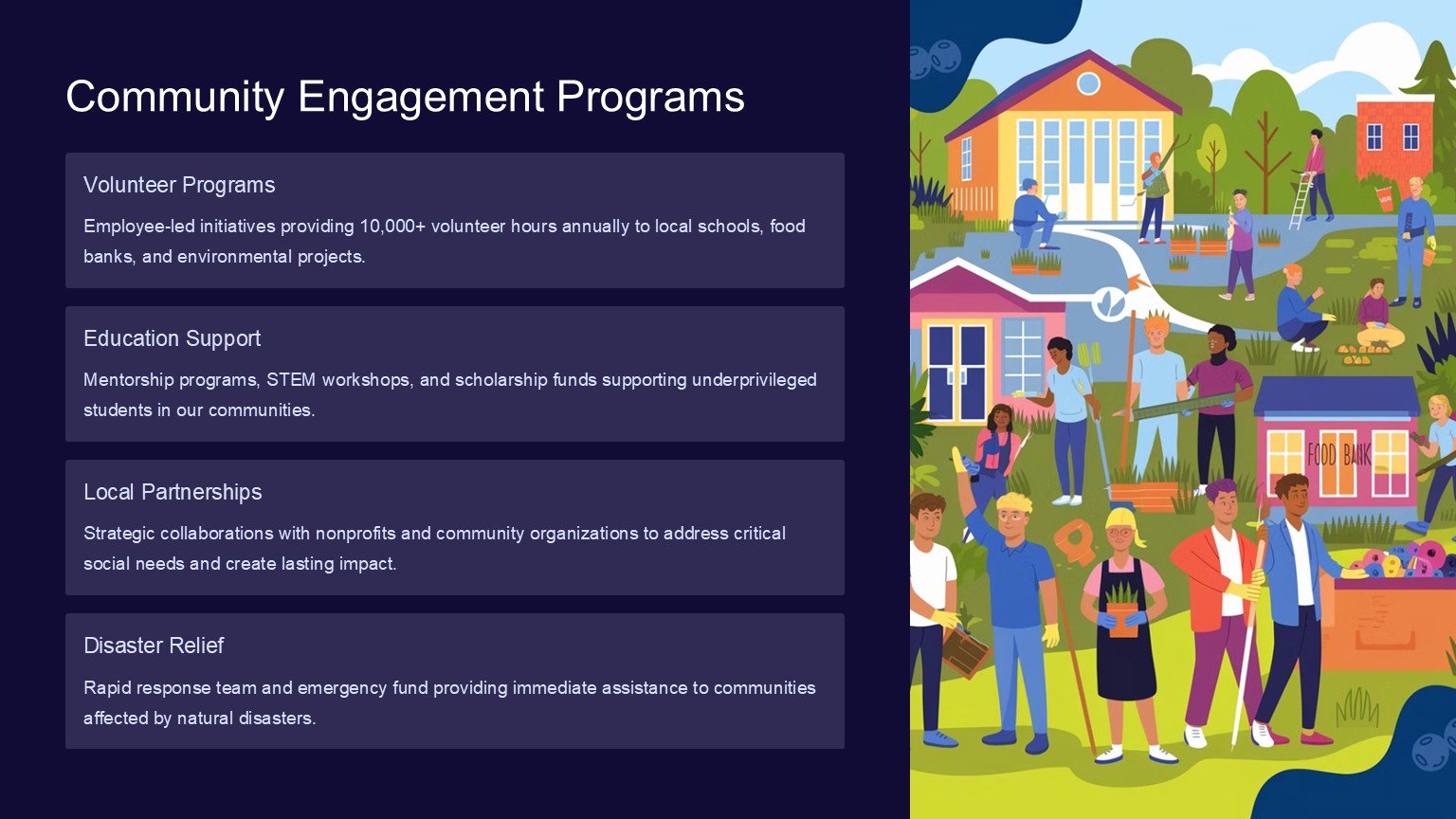 Community Engagement Programs

Volunteer Programs

Employee-led initiatives providing 10,000+ volunteer hours annually to local schools, food banks, and environmental projects.

Education Support

Mentorship programs, STEM workshops, and scholarship funds supporting underprivileged students in our communities.

Local Partnerships

Strategic collaborations with nonprofits and community organizations to address critical social needs and create lasting impact.

Disaster Relief

Rapid response team and emergency fund providing immediate assistance to communities affected by natural disasters.

FOOD BANK